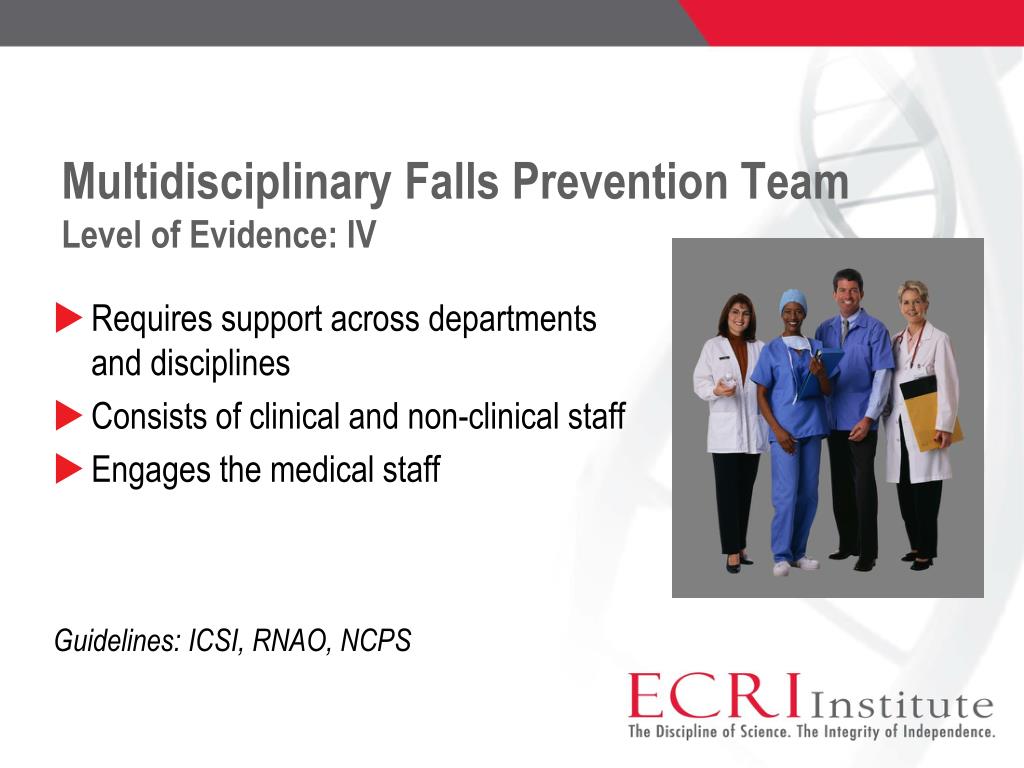 Multidisciplinary Falls Prevention Team
Level of Evidence: IV

Requires support across departments and disciplines
Consists of clinical and non-clinical staff
Engages the medical staff

Guidelines: ICSI, RNAO, NCPS

ECRI Institute
The Discipline of Science. The Integrity of Independence.